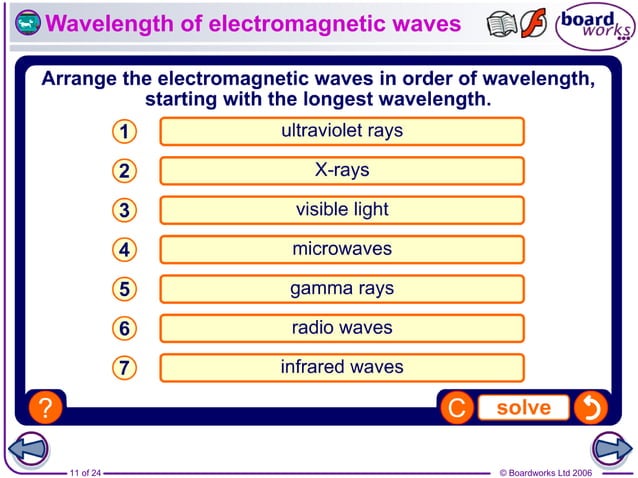 Wavelength of electromagnetic waves

board works

Arrange the electromagnetic waves in order of wavelength, starting with the longest wavelength.

1 ultraviolet rays

2 X-rays

3 visible light

4 microwaves

5 gamma rays

6 radio waves

7 infrared waves

?

C solve

11 of 24

© Boardworks Ltd 2006